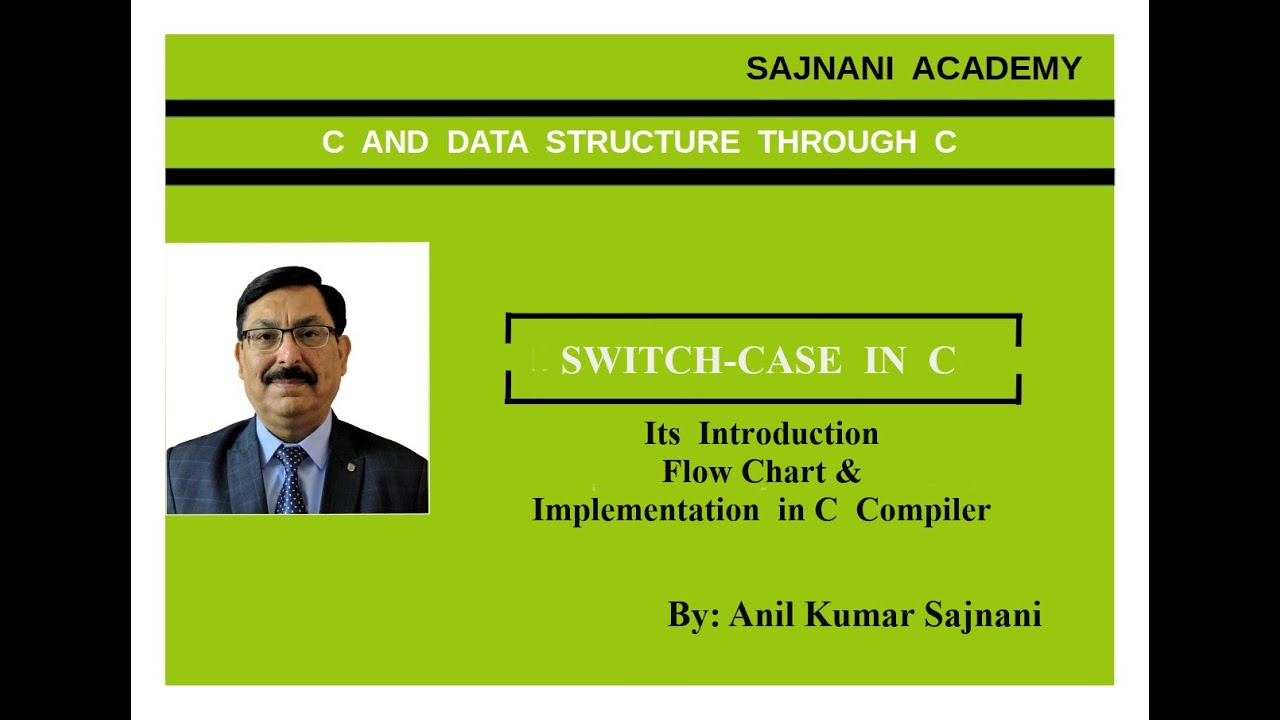 SAJNANI ACADEMY

C AND DATA STRUCTURE THROUGH C

SWITCH-CASE IN C

Its Introduction
Flow Chart &
Implementation in C Compiler

By: Anil Kumar Sajnani